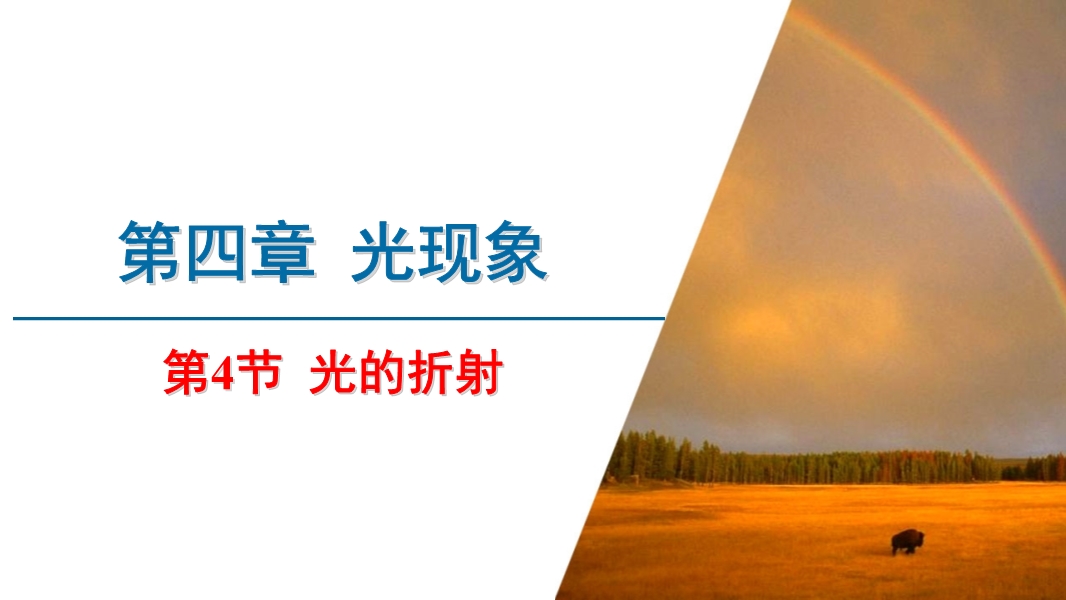 第四章 光现象

第4节 光的折射